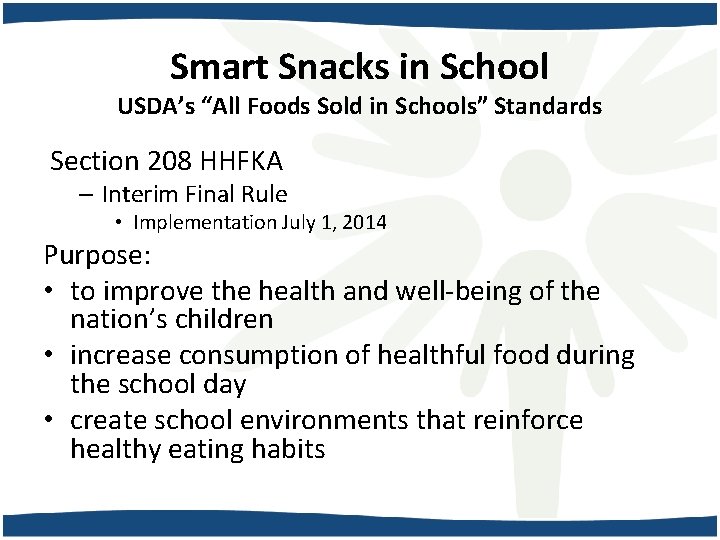 Smart Snacks in School
USDA's "All Foods Sold in Schools" Standards

Section 208 HHFKA
– Interim Final Rule
• Implementation July 1, 2014

Purpose:
• to improve the health and well-being of the nation's children
• increase consumption of healthful food during the school day
• create school environments that reinforce healthy eating habits